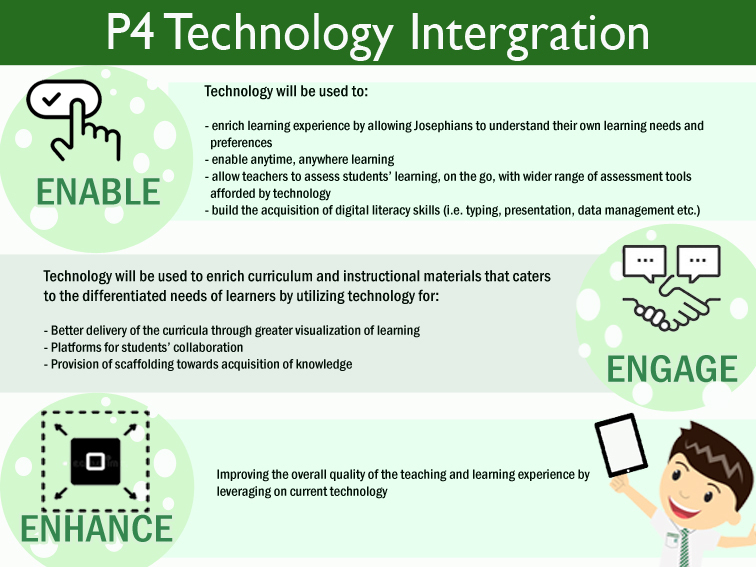 P4 Technology Intergration

ENABLE

Technology will be used to:

- enrich learning experience by allowing Josephians to understand their own learning needs and preferences
- enable anytime, anywhere learning
- allow teachers to assess students' learning, on the go, with wider range of assessment tools afforded by technology
- build the acquisition of digital literacy skills (i.e. typing, presentation, data management etc.)

Technology will be used to enrich curriculum and instructional materials that caters to the differentiated needs of learners by utilizing technology for:

- Better delivery of the curricula through greater visualization of learning
- Platforms for students' collaboration
- Provision of scaffolding towards acquisition of knowledge

ENGAGE

ENHANCE

Improving the overall quality of the teaching and learning experience by leveraging on current technology